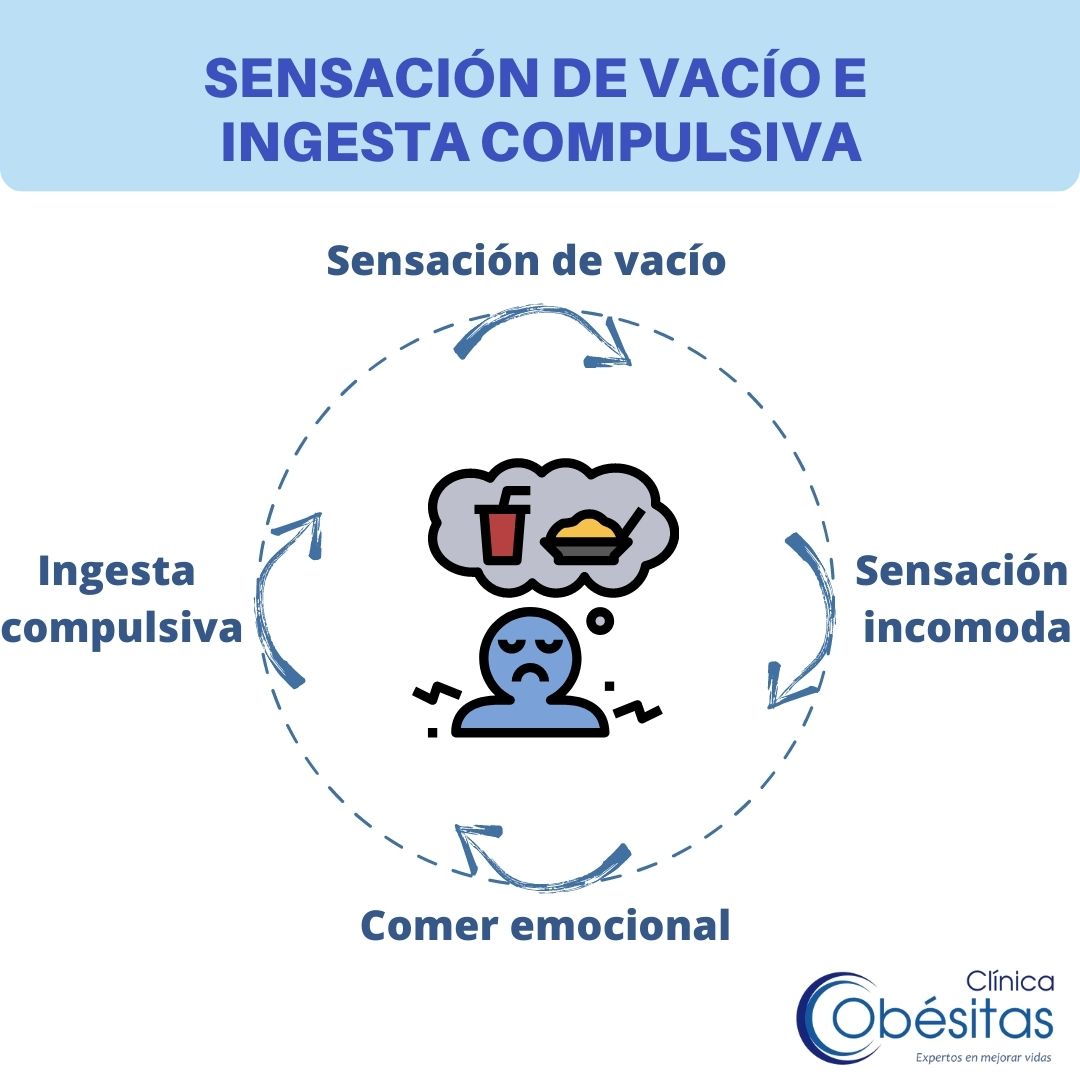 SENSACIÓN DE VACÍO E INGESTA COMPULSIVA

Sensación de vacío

Sensación incomoda

Comer emocional

Ingesta compulsiva

Clínica Obésitas
Expertos en mejorar vidas